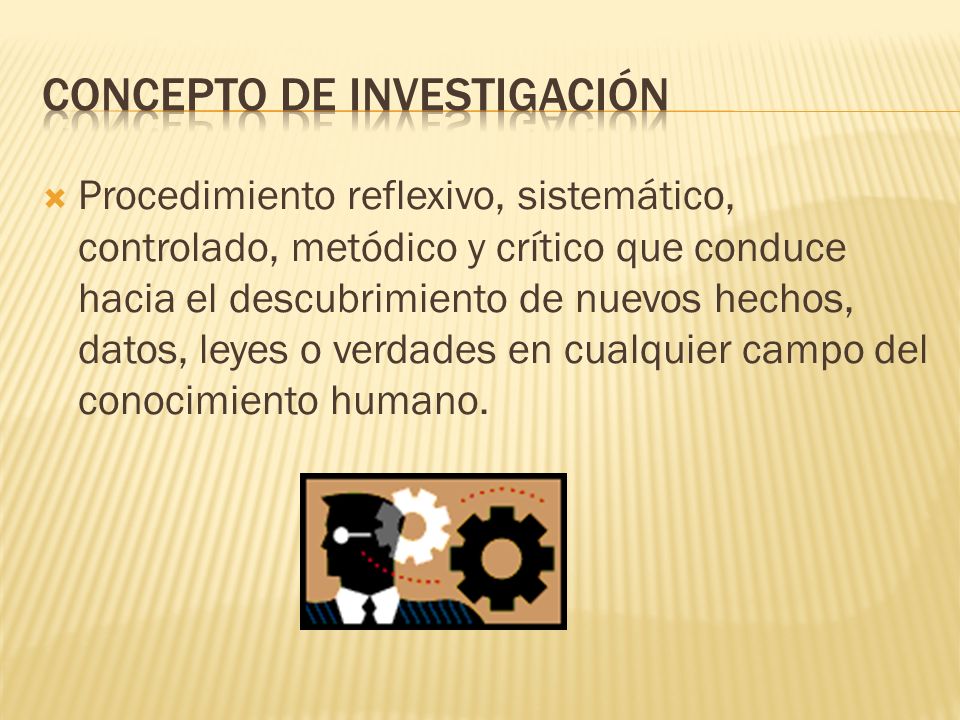 CONCEPTO DE INVESTIGACIÓN

Procedimiento reflexivo, sistemático, controlado, metódico y crítico que conduce hacia el descubrimiento de nuevos hechos, datos, leyes o verdades en cualquier campo del conocimiento humano.